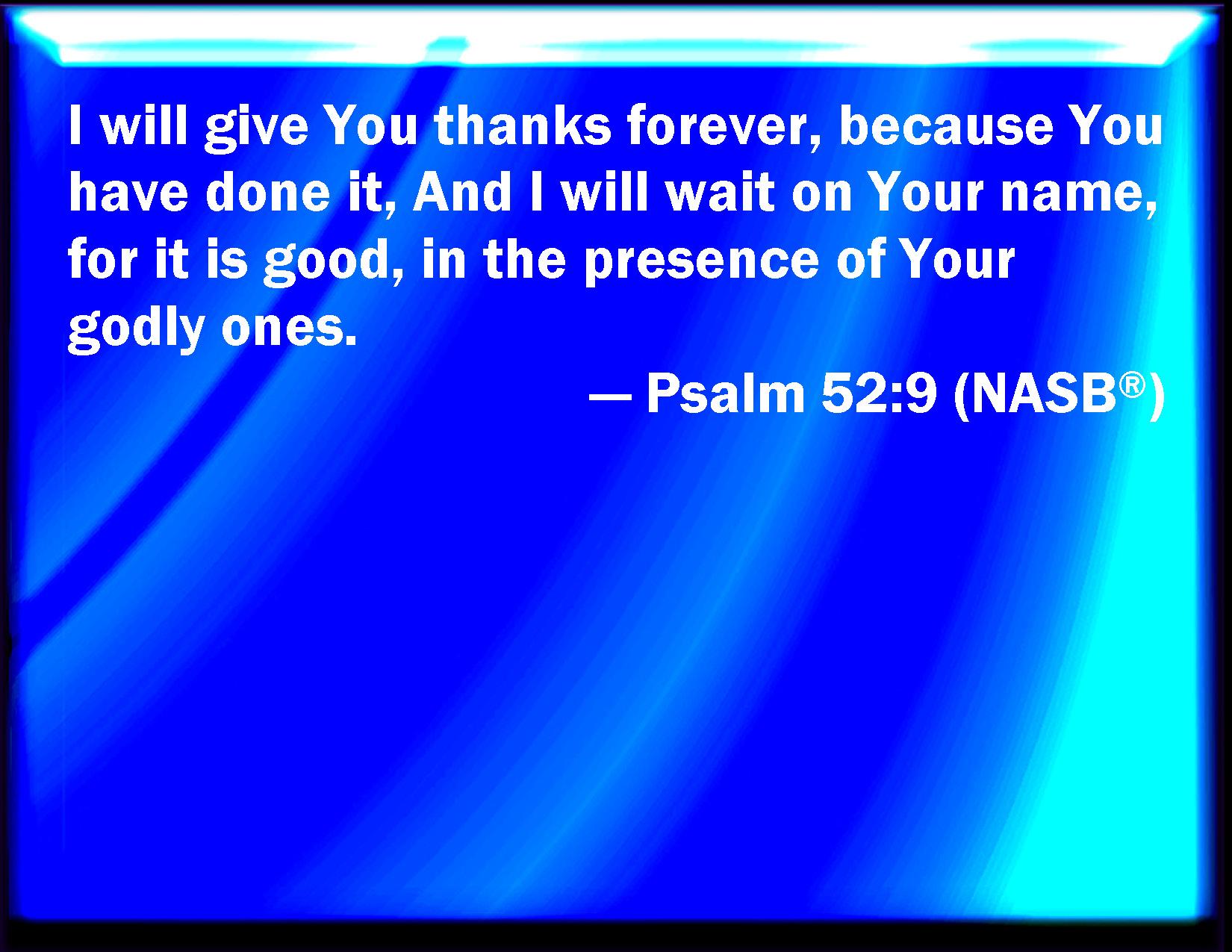 I will give You thanks forever, because You have done it, And I will wait on Your name, for it is good, in the presence of Your godly ones.

— Psalm 52:9 (NASB®)